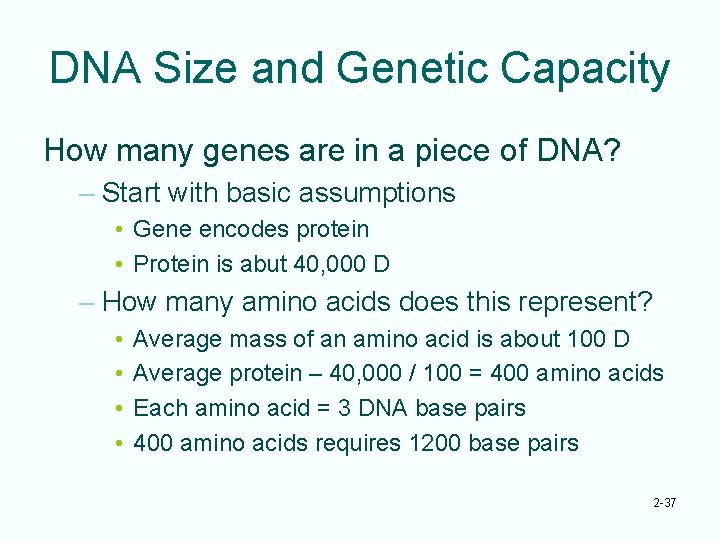 DNA Size and Genetic Capacity

How many genes are in a piece of DNA?

– Start with basic assumptions

• Gene encodes protein

• Protein is abut 40,000 D

– How many amino acids does this represent?

• Average mass of an amino acid is about 100 D

• Average protein – 40,000 / 100 = 400 amino acids

• Each amino acid = 3 DNA base pairs

• 400 amino acids requires 1200 base pairs

2-37